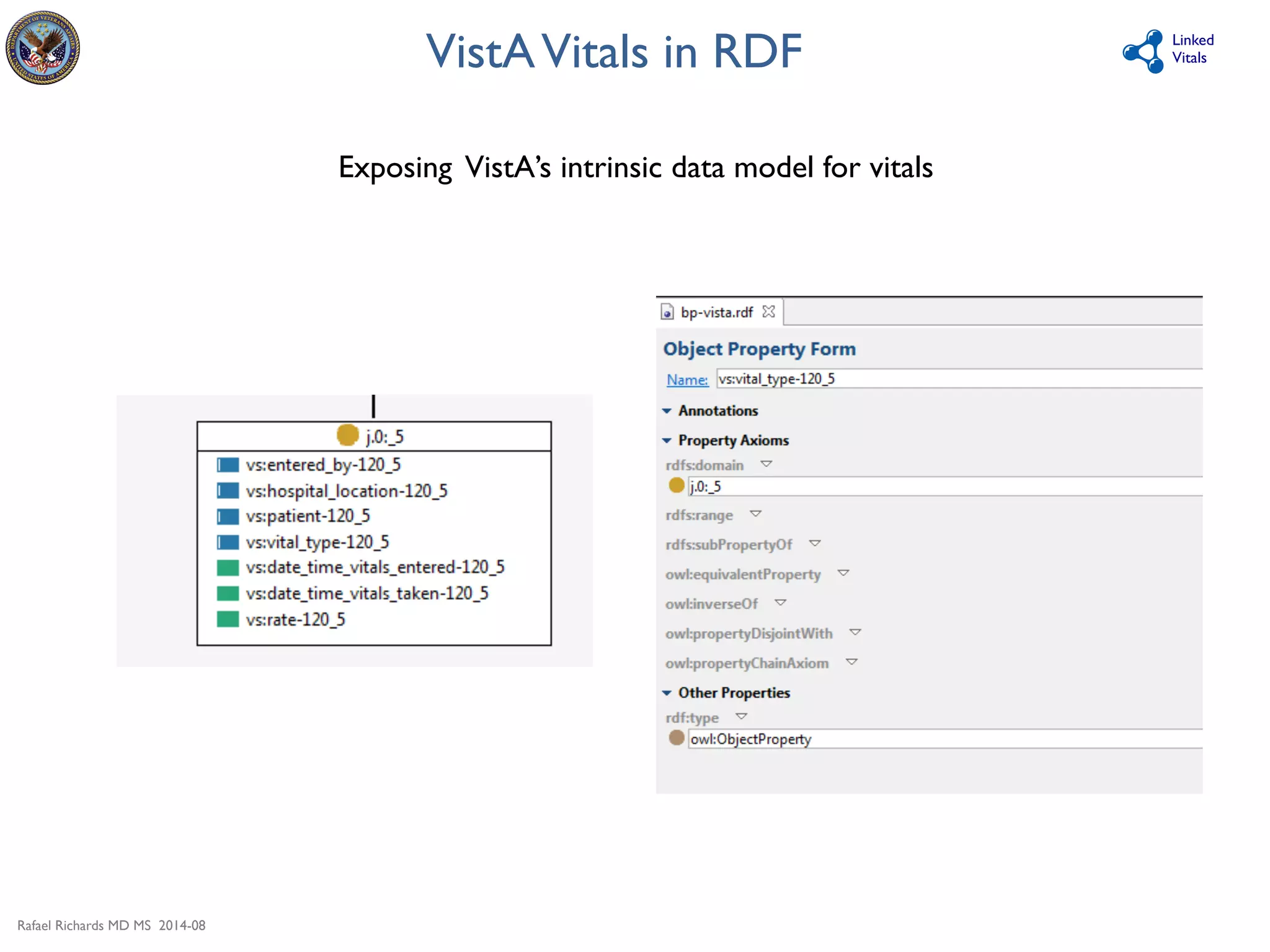 VistA Vitals in RDF

Linked Vitals

Exposing VistA's intrinsic data model for vitals

j.0:_5
vs:entered_by-120_5
vs:hospital_location-120_5
vs:patient-120_5
vs:vital_type-120_5
vs:date_time_vitals_entered-120_5
vs:date_time_vitals_taken-120_5
vs:rate-120_5

bp-vista.rdf

Object Property Form
Name: vs:vital_type-120_5
Annotations
Property Axioms
rdfs:domain
j.0:_5
rdfs:range
rdfs:subPropertyOf
owl:equivalentProperty
owl:inverseOf
owl:propertyDisjointWith
owl:propertyChainAxiom
Other Properties
rdf:type
owl:ObjectProperty

Rafael Richards MD MS 2014-08